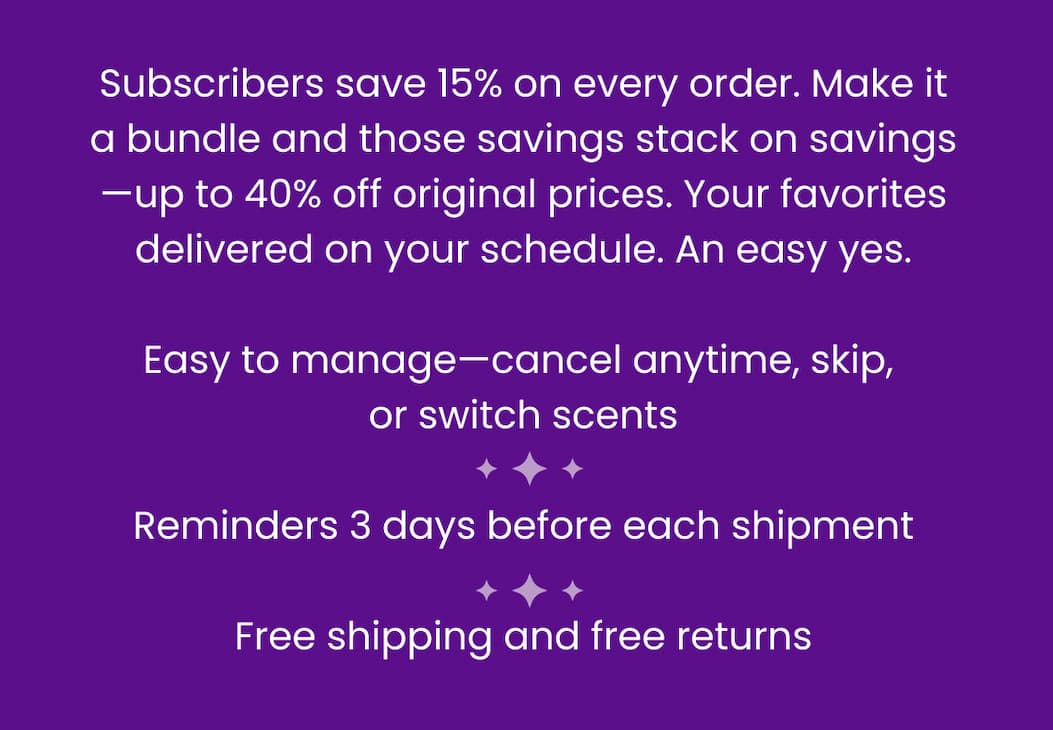 Subscribers save 15% on every order. Make it a bundle and those savings stack on savings—up to 40% off original prices. Your favorites delivered on your schedule. An easy yes.

Easy to manage—cancel anytime, skip, or switch scents

Reminders 3 days before each shipment

Free shipping and free returns